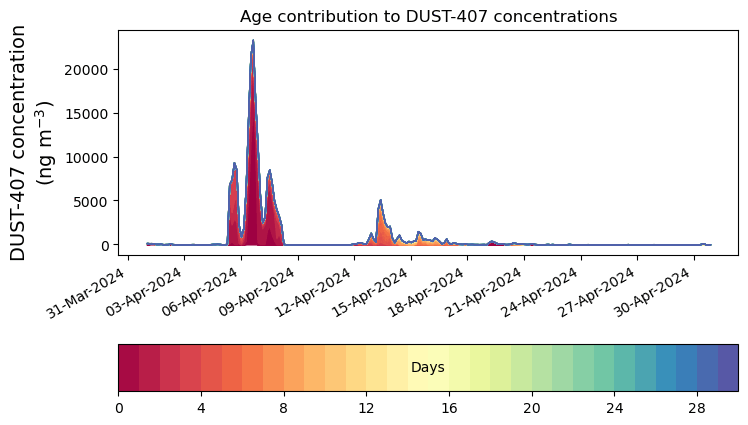 Age contribution to DUST-407 concentrations

DUST-407 concentration (ng m$^{-3}$)

20000
15000
10000
5000
0

31-Mar-2024
03-Apr-2024
06-Apr-2024
09-Apr-2024
12-Apr-2024
15-Apr-2024
18-Apr-2024
21-Apr-2024
24-Apr-2024
27-Apr-2024
30-Apr-2024

Days

0
4
8
12
16
20
24
28